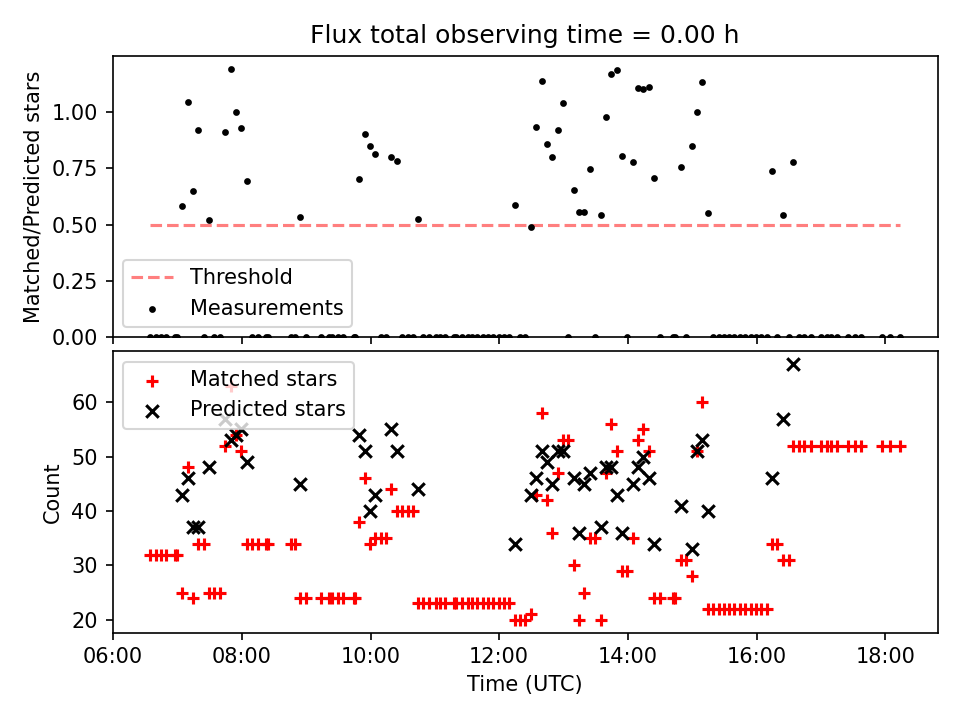 Flux total observing time = 0.00 h

Matched/Predicted stars

1.00
0.75
0.50
0.25
0.00

Threshold
Measurements

Matched stars
Predicted stars

Count

60
50
40
30
20

06:00
08:00
10:00
12:00
14:00
16:00
18:00

Time (UTC)